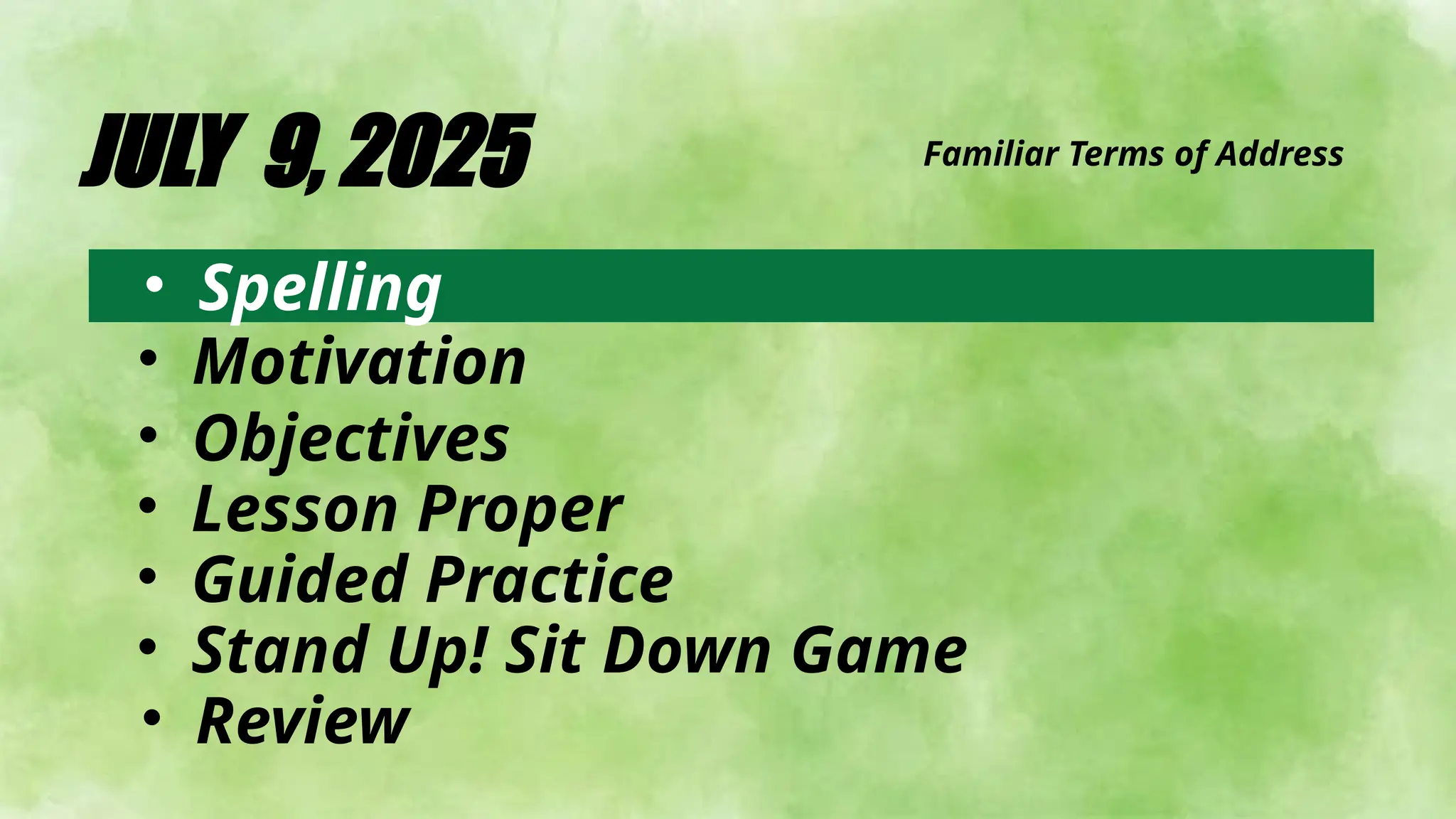 JULY 9, 2025

Familiar Terms of Address

• Spelling
• Motivation
• Objectives
• Lesson Proper
• Guided Practice
• Stand Up! Sit Down Game
• Review